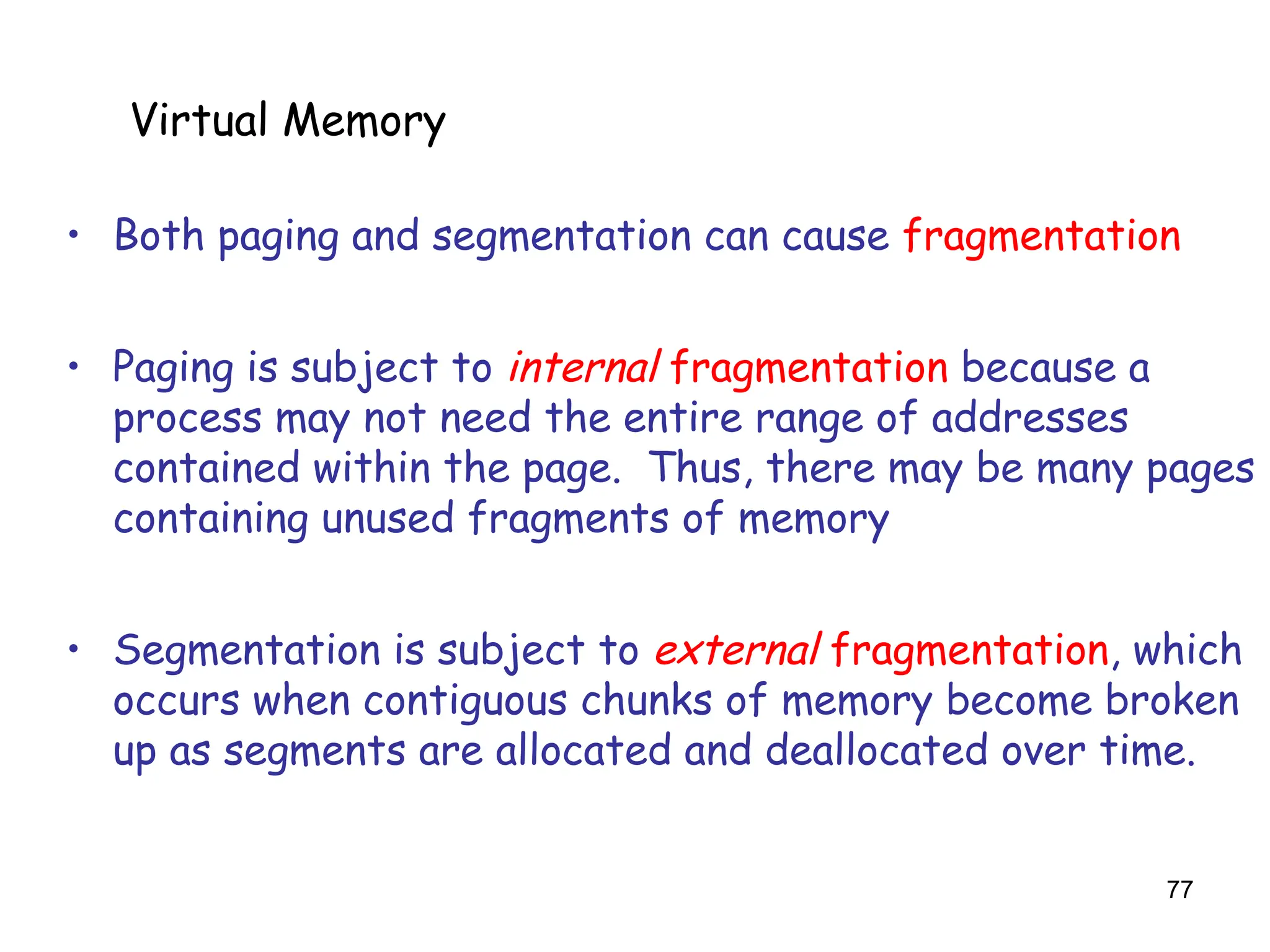 Virtual Memory

• Both paging and segmentation can cause fragmentation

• Paging is subject to internal fragmentation because a process may not need the entire range of addresses contained within the page. Thus, there may be many pages containing unused fragments of memory

• Segmentation is subject to external fragmentation, which occurs when contiguous chunks of memory become broken up as segments are allocated and deallocated over time.

77